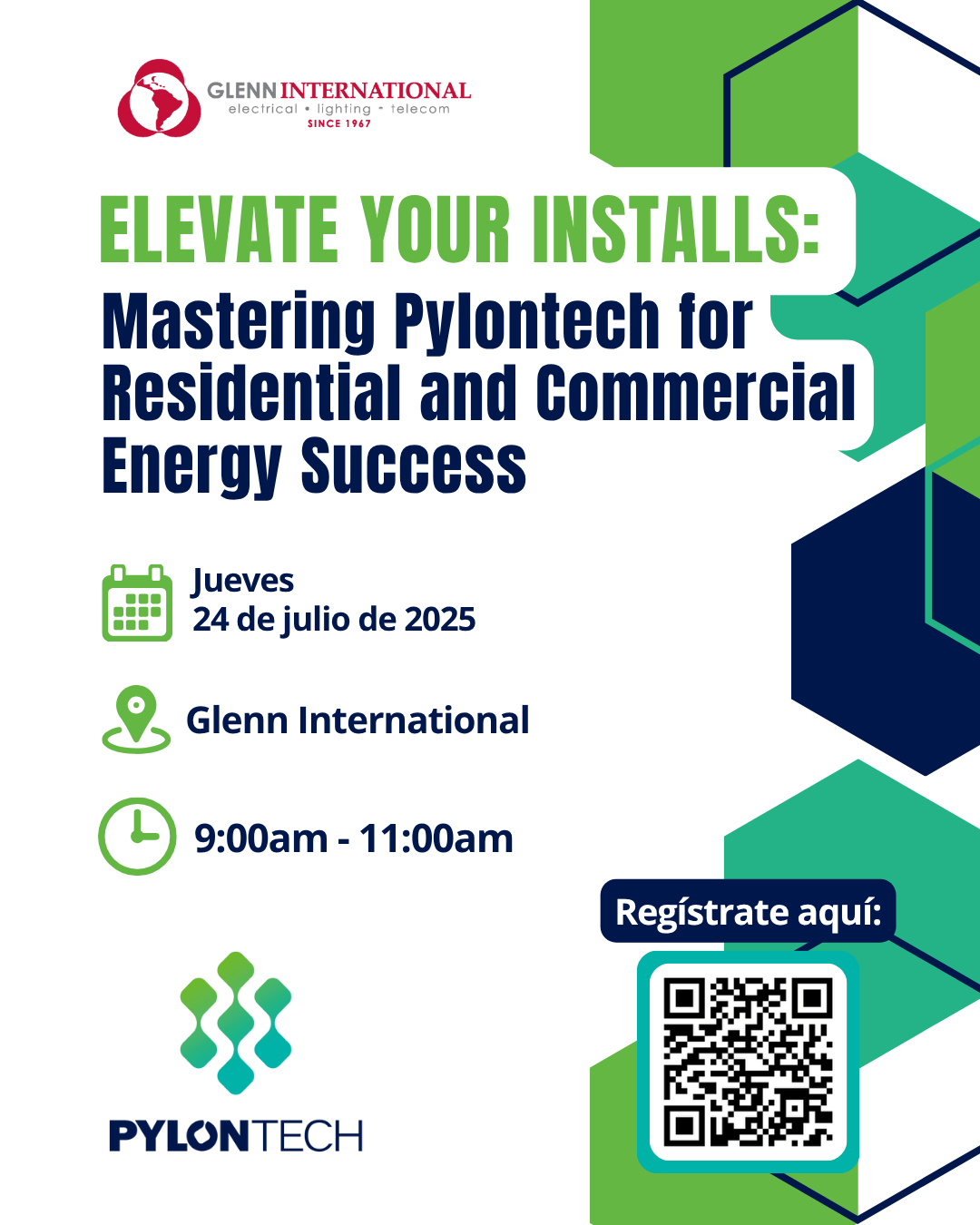 GLENN INTERNATIONAL
electrical • lighting • telecom
SINCE 1967

ELEVATE YOUR INSTALLS:
Mastering Pylontech for Residential and Commercial Energy Success

Jueves
24 de julio de 2025

Glenn International

9:00am - 11:00am

Regístrate aquí:

PYLONTECH